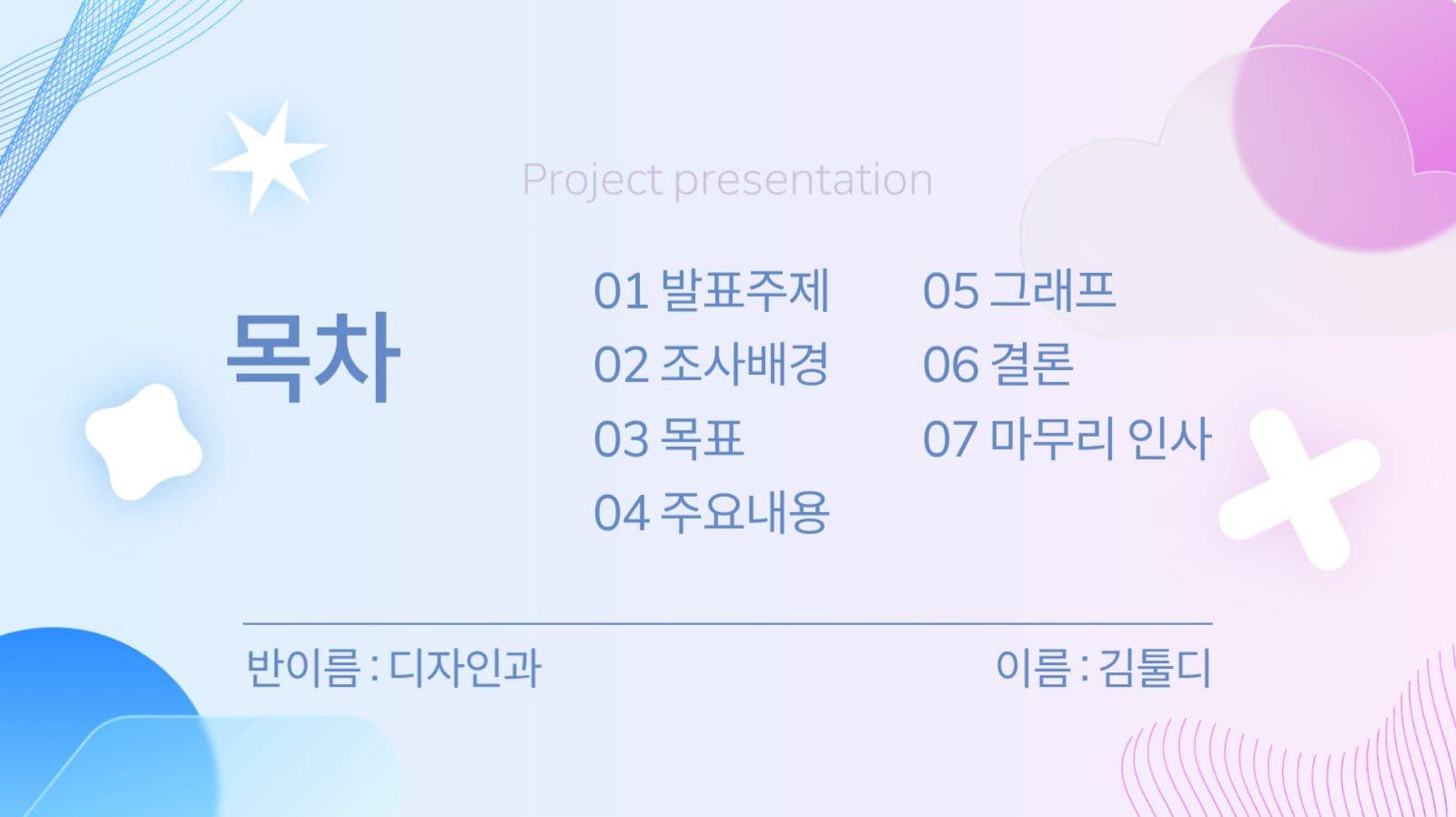 Project presentation

목차

01 발표주제
02 조사배경
03 목표
04 주요내용

05 그래프
06 결론
07 마무리 인사

반이름 : 디자인과

이름 : 김툴디